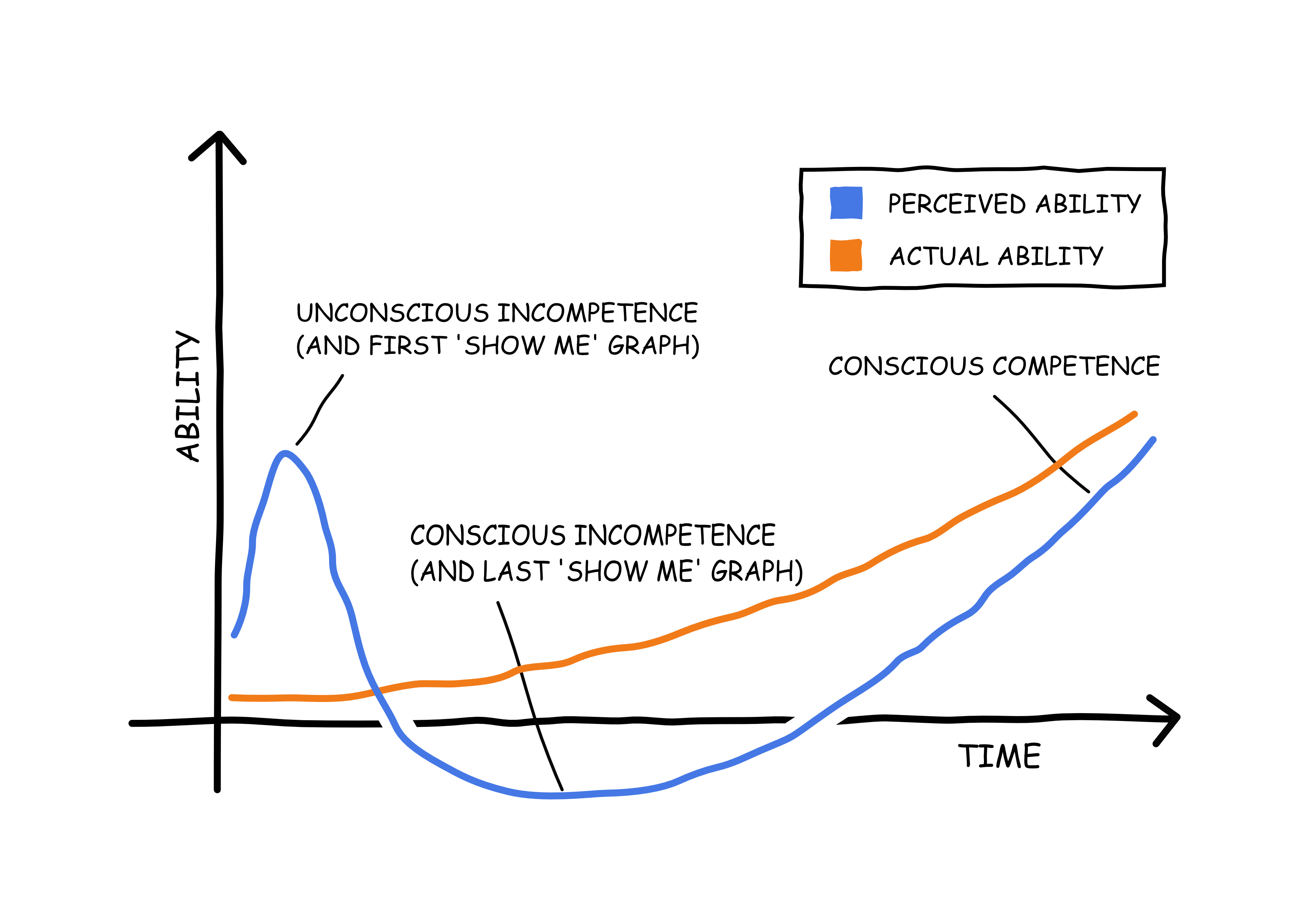 PERCEIVED ABILITY
ACTUAL ABILITY

ABILITY

UNCONSCIOUS INCOMPETENCE (AND FIRST 'SHOW ME' GRAPH)

CONSCIOUS COMPETENCE

CONSCIOUS INCOMPETENCE (AND LAST 'SHOW ME' GRAPH)

TIME